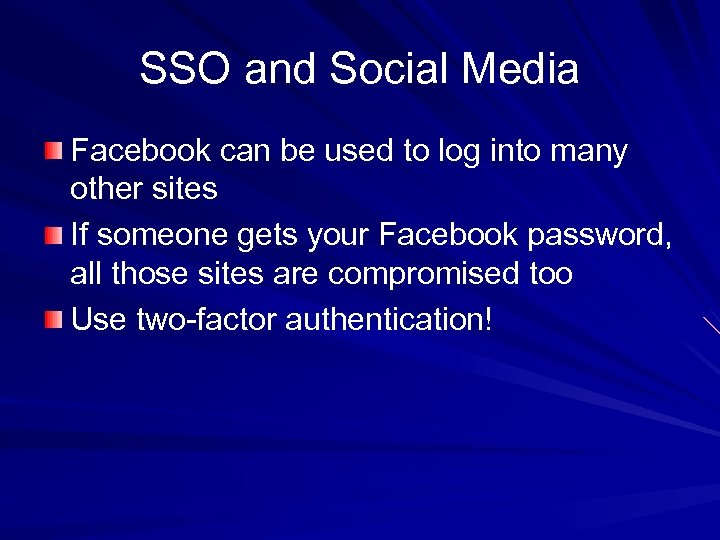 SSO and Social Media

Facebook can be used to log into many other sites

If someone gets your Facebook password, all those sites are compromised too

Use two-factor authentication!